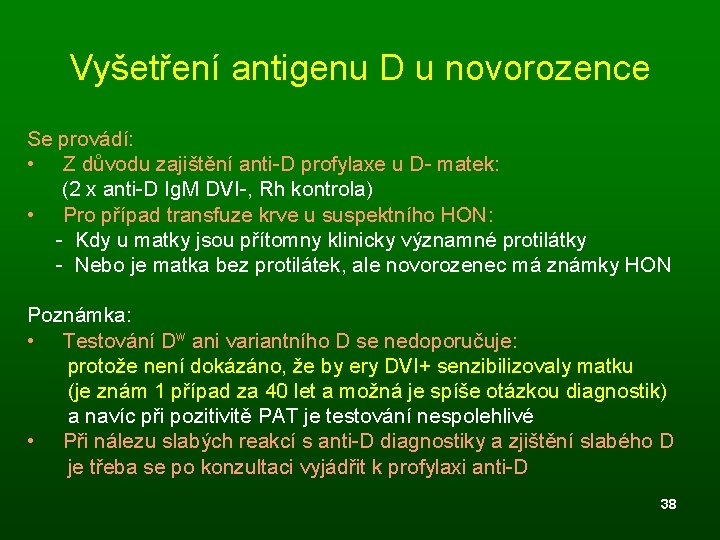 Vyšetření antigenu D u novorozence

Se provádí:
• Z důvodu zajištění anti-D profylaxe u D- matek: (2 x anti-D IgM DVI-, Rh kontrola)
• Pro případ transfuze krve u suspektního HON:
- Kdy u matky jsou přítomny klinicky významné protilátky
- Nebo je matka bez protilátek, ale novorozenec má známky HON

Poznámka:
• Testování $D^w$ ani variantního D se nedoporučuje: protože není dokázáno, že by ery DVI+ senzibilizovaly matku (je znám 1 případ za 40 let a možná je spíše otázkou diagnostik) a navíc při pozitivitě PAT je testování nespolehlivé
• Při nálezu slabých reakcí s anti-D diagnostiky a zjištění slabého D je třeba se po konzultaci vyjádřit k profylaxi anti-D

38